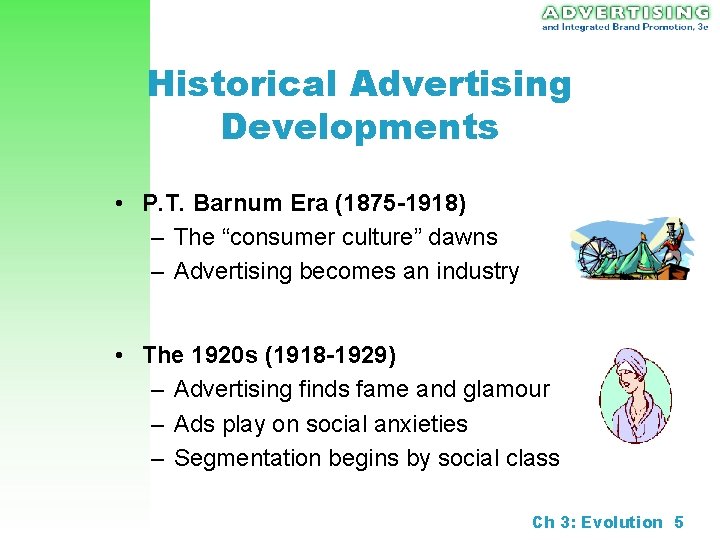 ADVERTISING
and Integrated Brand Promotion, 3e

Historical Advertising Developments

• P.T. Barnum Era (1875-1918)
– The “consumer culture” dawns
– Advertising becomes an industry

• The 1920s (1918-1929)
– Advertising finds fame and glamour
– Ads play on social anxieties
– Segmentation begins by social class

Ch 3: Evolution 5